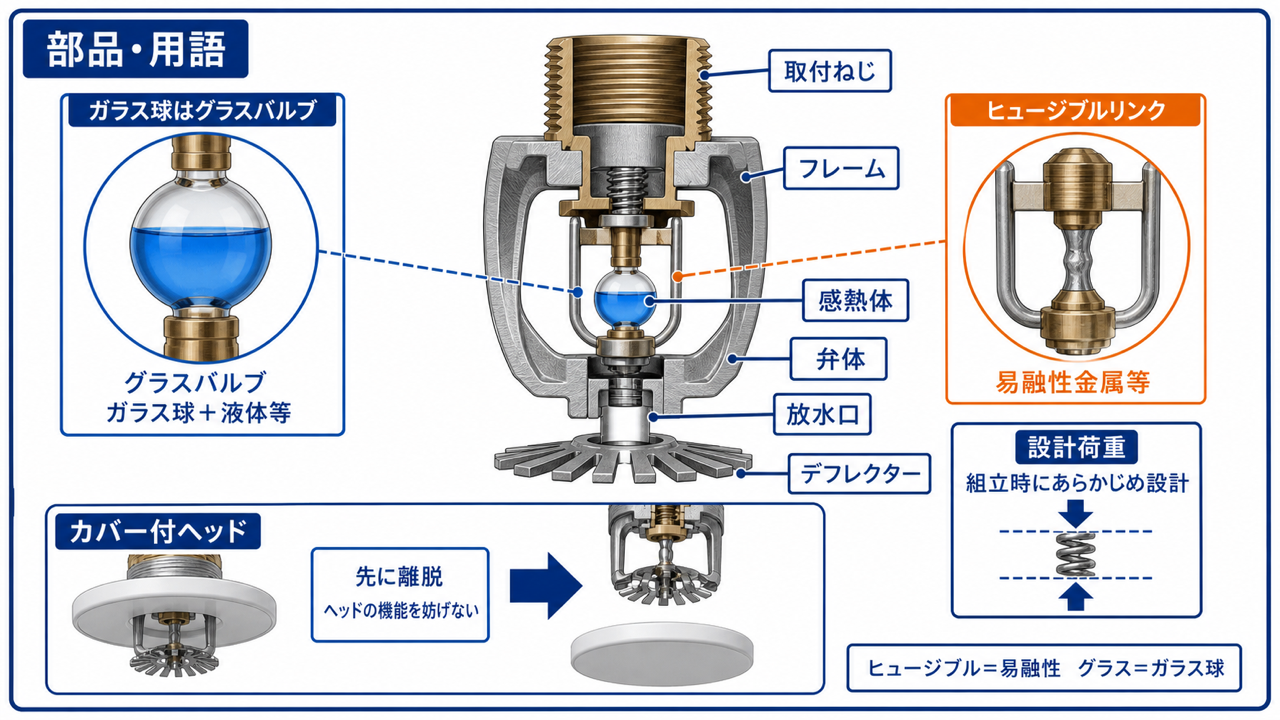 部品・用語

ガラス球はグラスバルブ

グラスバルブ
ガラス球＋液体等

取付ねじ

フレーム

感熱体

弁体

放水口

デフレクター

ヒュージブルリンク

易融性金属等

設計荷重

組立時にあらかじめ設計

カバー付ヘッド

先に離脱
ヘッドの機能を妨げない

ヒュージブル＝易融性　グラス＝ガラス球